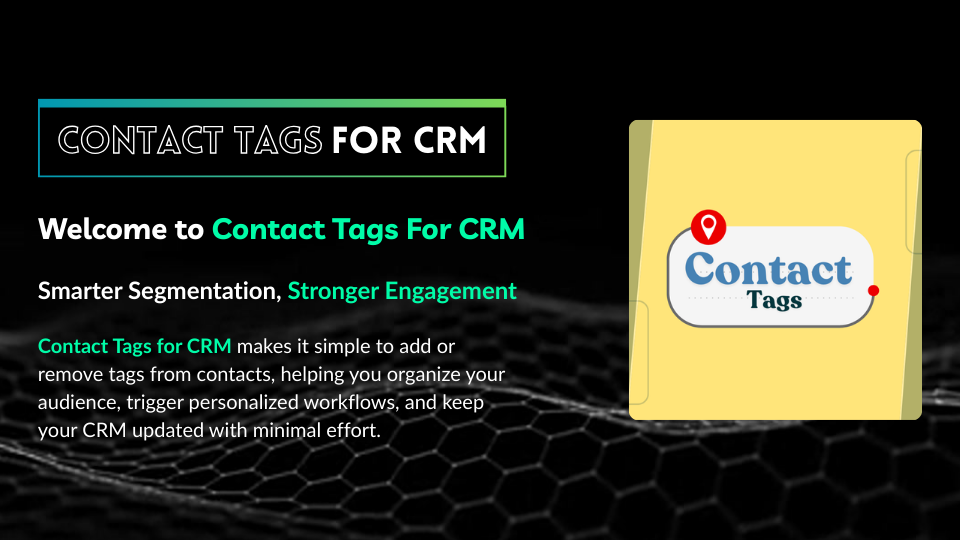 CONTACT TAGS FOR CRM

Welcome to Contact Tags For CRM

Smarter Segmentation, Stronger Engagement

Contact Tags for CRM makes it simple to add or remove tags from contacts, helping you organize your audience, trigger personalized workflows, and keep your CRM updated with minimal effort.

Contact
Tags